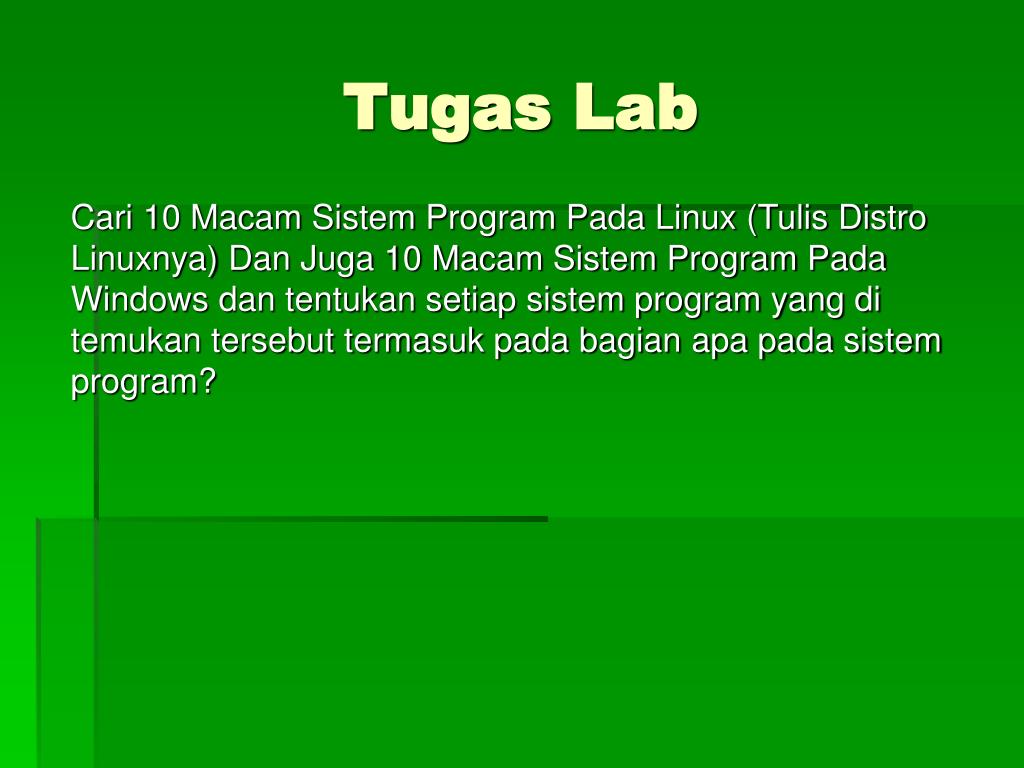 Tugas Lab

Cari 10 Macam Sistem Program Pada Linux (Tulis Distro Linuxnya) Dan Juga 10 Macam Sistem Program Pada Windows dan tentukan setiap sistem program yang di temukan tersebut termasuk pada bagian apa pada sistem program?